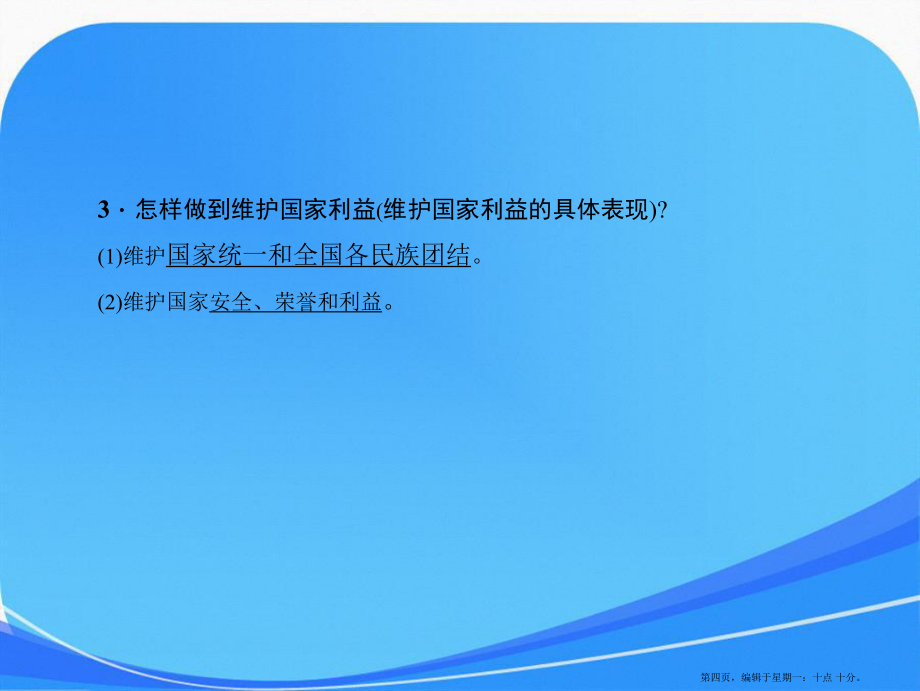 3．怎样做到维护国家利益(维护国家利益的具体表现)?

(1)维护国家统一和全国各民族团结。

(2)维护国家安全、荣誉和利益。

第四页，编辑于星期一：十点 十分。